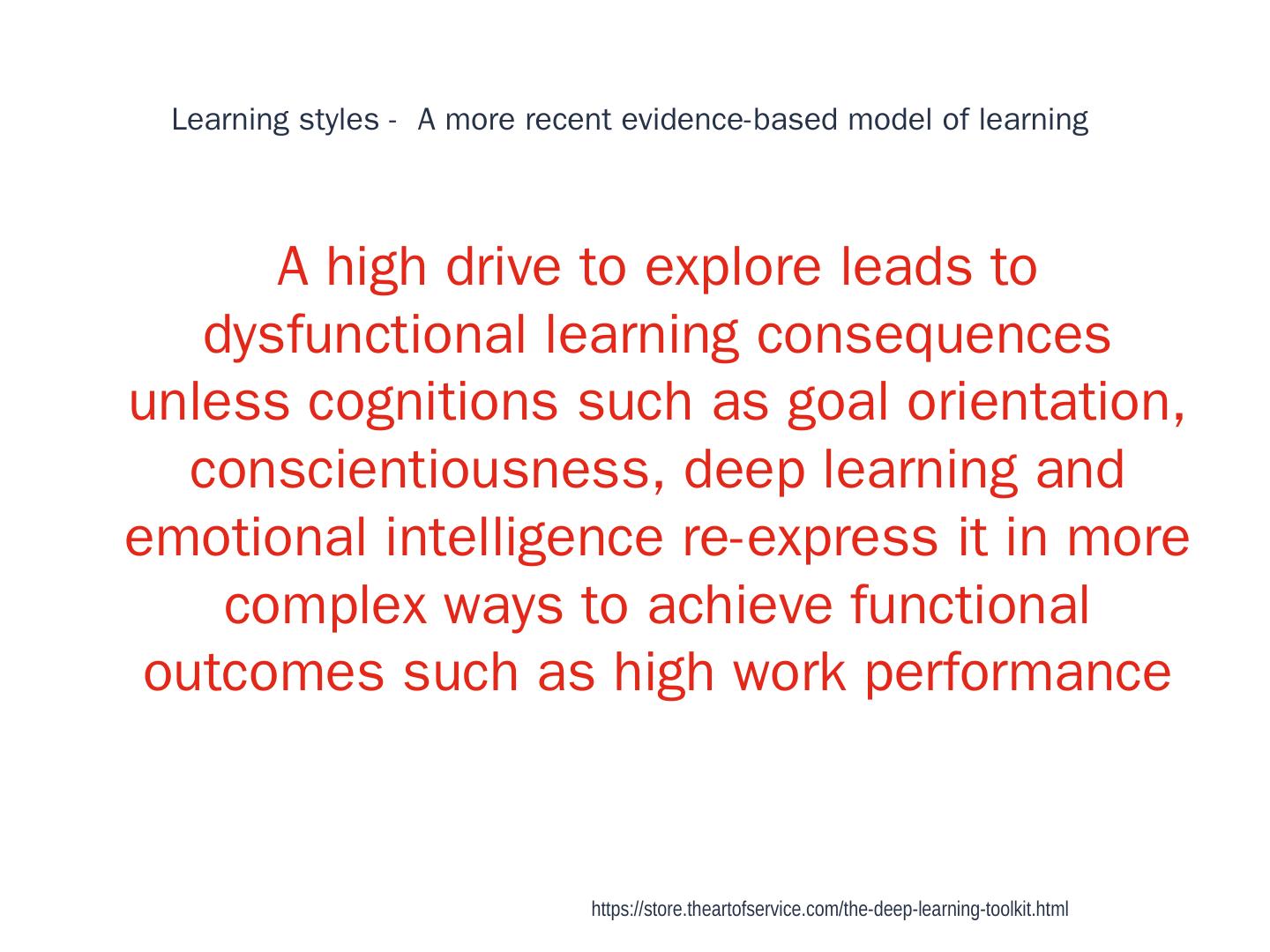 Learning styles - A more recent evidence-based model of learning

A high drive to explore leads to dysfunctional learning consequences unless cognitions such as goal orientation, conscientiousness, deep learning and emotional intelligence re-express it in more complex ways to achieve functional outcomes such as high work performance

https://store.theartofservice.com/the-deep-learning-toolkit.html